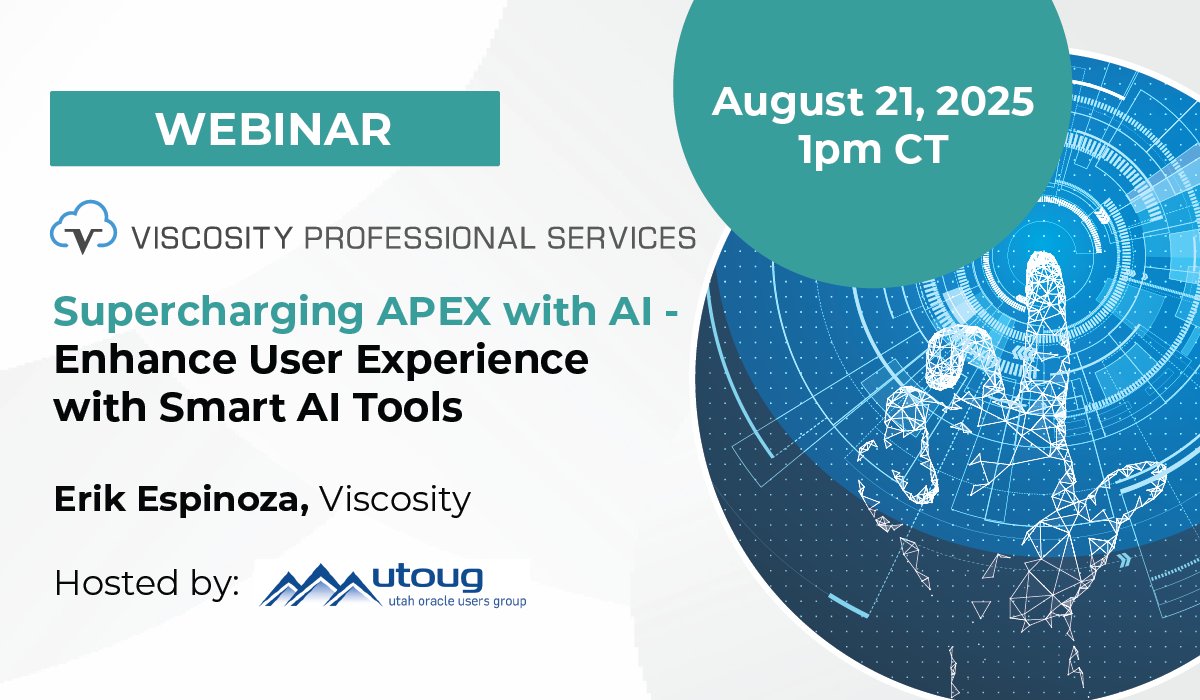 WEBINAR

August 21, 2025
1pm CT

VISCOSITY PROFESSIONAL SERVICES

Supercharging APEX with AI - Enhance User Experience with Smart AI Tools

Erik Espinoza, Viscosity

Hosted by: utoug utah oracle users group